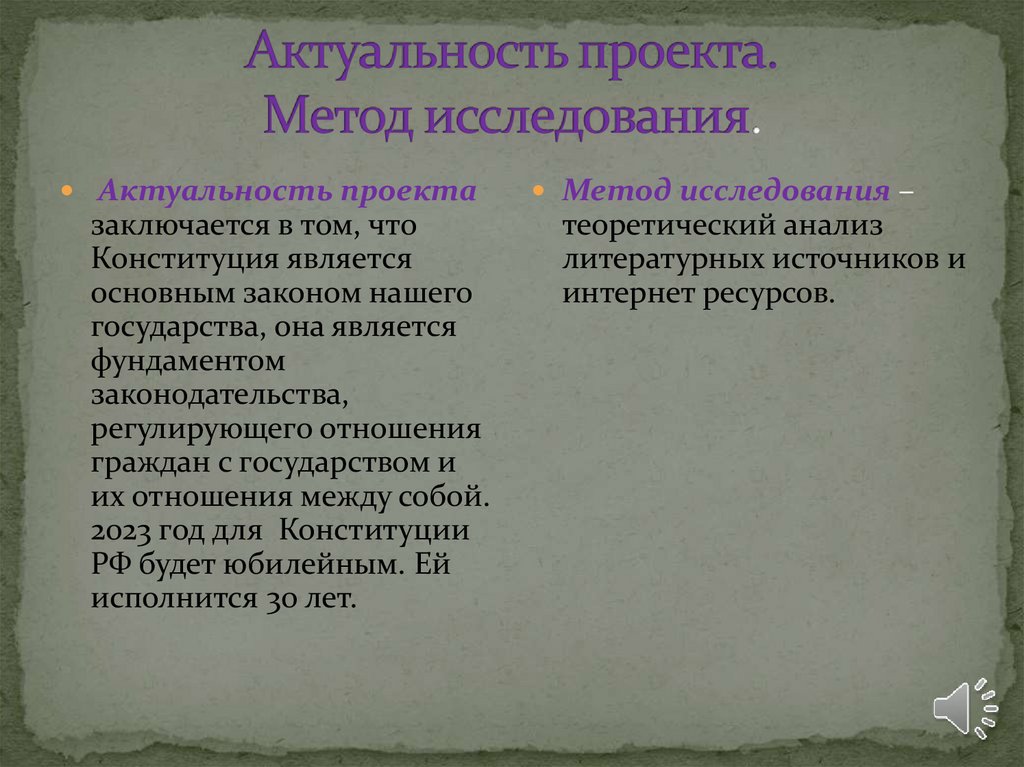 Актуальность проекта.
Метод исследования.

Актуальность проекта заключается в том, что Конституция является основным законом нашего государства, она является фундаментом законодательства, регулирующего отношения граждан с государством и их отношения между собой. 2023 год для Конституции РФ будет юбилейным. Ей исполнится 30 лет.

Метод исследования – теоретический анализ литературных источников и интернет ресурсов.